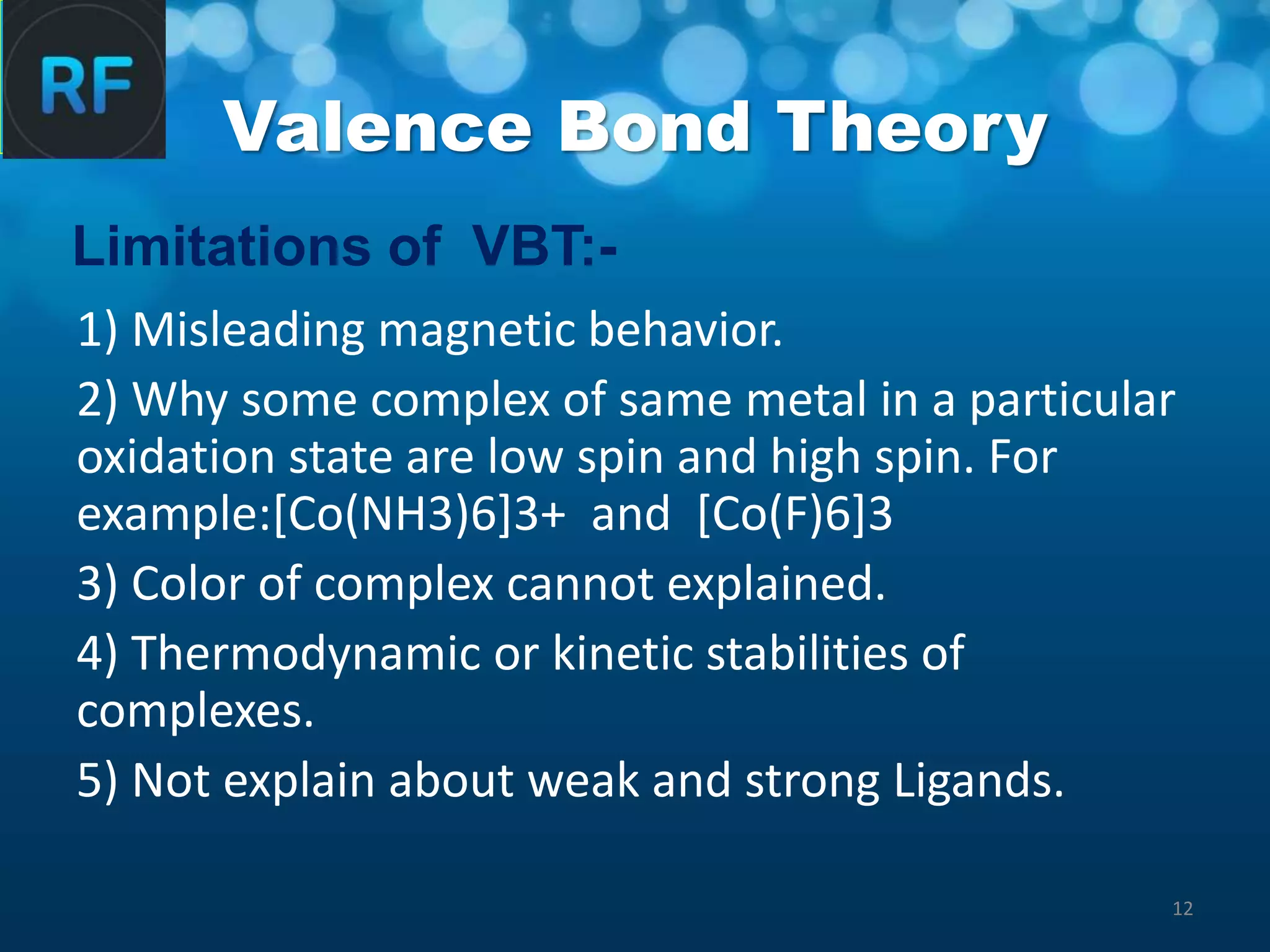 RF

Valence Bond Theory

Limitations of VBT:-

1) Misleading magnetic behavior.

2) Why some complex of same metal in a particular oxidation state are low spin and high spin. For example:[Co(NH3)6]3+ and [Co(F)6]3

3) Color of complex cannot explained.

4) Thermodynamic or kinetic stabilities of complexes.

5) Not explain about weak and strong Ligands.

12